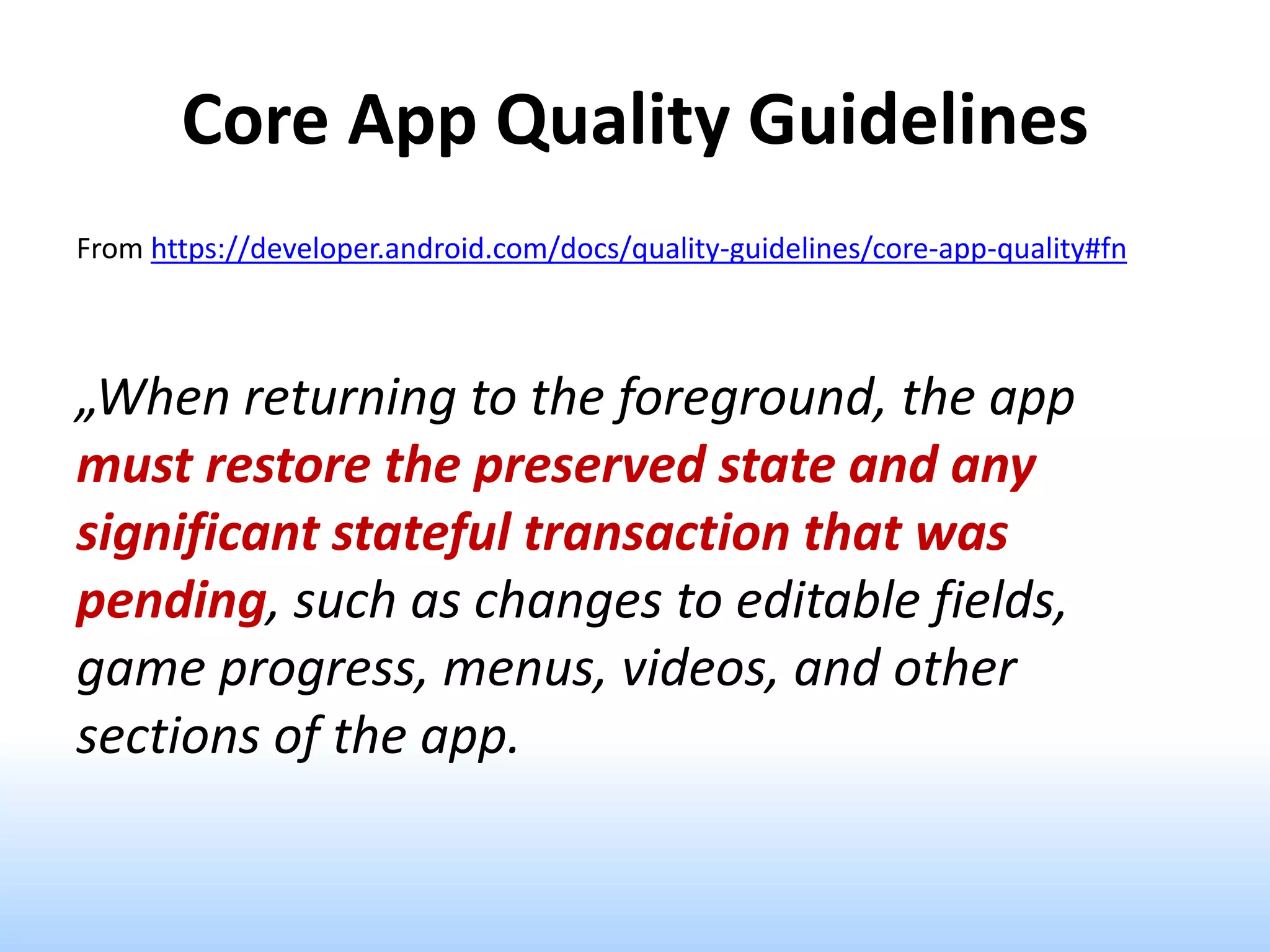 Core App Quality Guidelines

From https://developer.android.com/docs/quality-guidelines/core-app-quality#fn

„When returning to the foreground, the app must restore the preserved state and any significant stateful transaction that was pending, such as changes to editable fields, game progress, menus, videos, and other sections of the app.